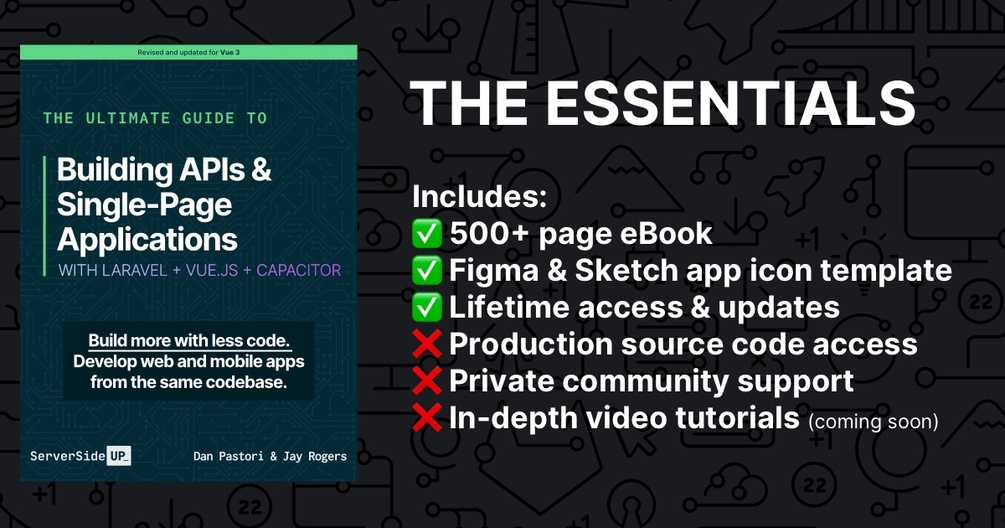 Revised and updated for Vue 3

THE ULTIMATE GUIDE TO

Building APIs & Single-Page Applications

WITH LARAVEL + VUE.JS + CAPACITOR

Build more with less code.
Develop web and mobile apps from the same codebase.

ServerSideUP_

Dan Pastori & Jay Rogers

THE ESSENTIALS

Includes:
✅ 500+ page eBook
✅ Figma & Sketch app icon template
✅ Lifetime access & updates
❌ Production source code access
❌ Private community support
❌ In-depth video tutorials (coming soon)